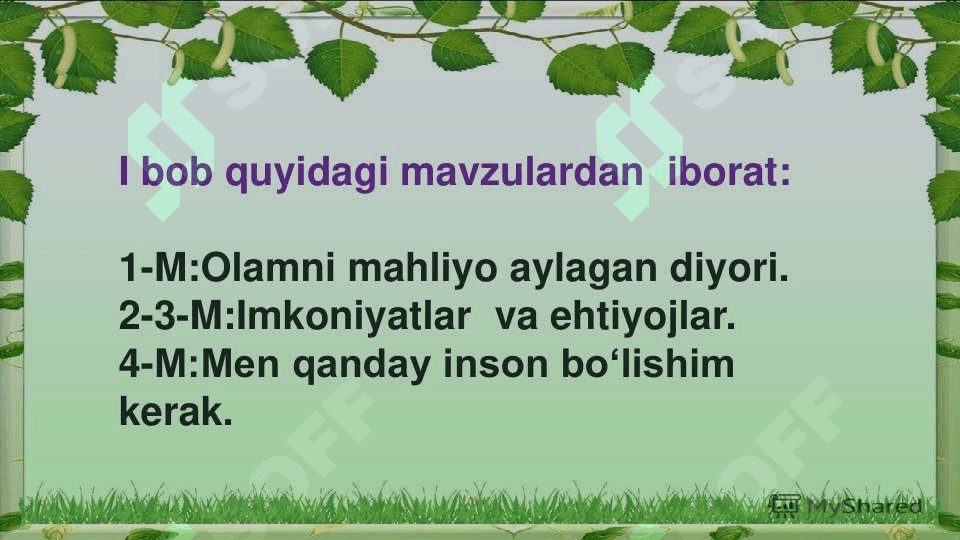 I bob quyidagi mavzulardan iborat:

1-M:Olamni mahliyo aylagan diyori.
2-3-M:Imkoniyatlar va ehtiyojlar.
4-M:Men qanday inson bo‘lishim kerak.

MyShared